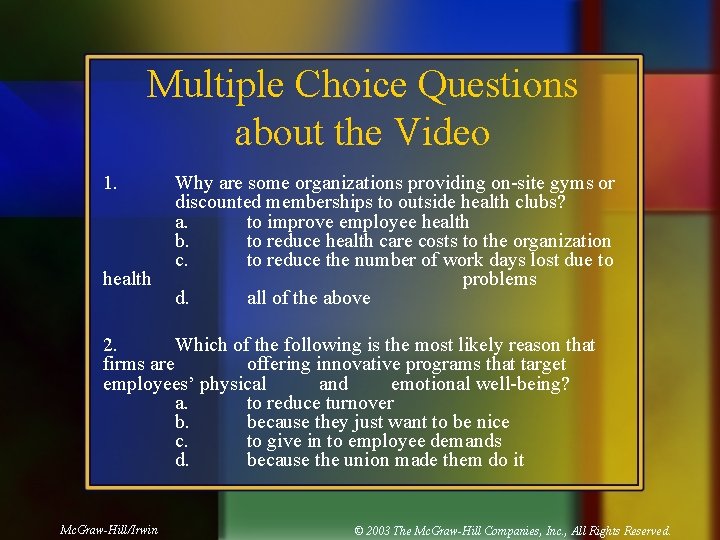 Multiple Choice Questions about the Video

1. Why are some organizations providing on-site gyms or discounted memberships to outside health clubs?
a. to improve employee health
b. to reduce health care costs to the organization
c. to reduce the number of work days lost due to health problems
d. all of the above

2. Which of the following is the most likely reason that firms are offering innovative programs that target employees' physical and emotional well-being?
a. to reduce turnover
b. because they just want to be nice
c. to give in to employee demands
d. because the union made them do it

McGraw-Hill/Irwin

© 2003 The McGraw-Hill Companies, Inc., All Rights Reserved.